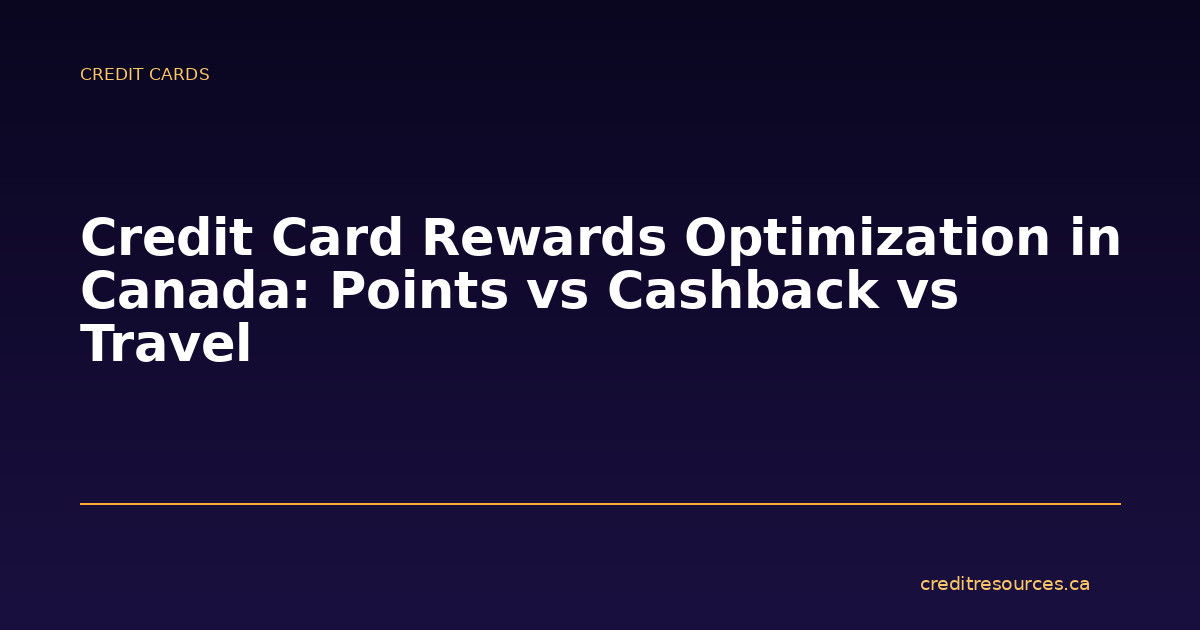 CREDIT CARDS

Credit Card Rewards Optimization in Canada: Points vs Cashback vs Travel

creditresources.ca